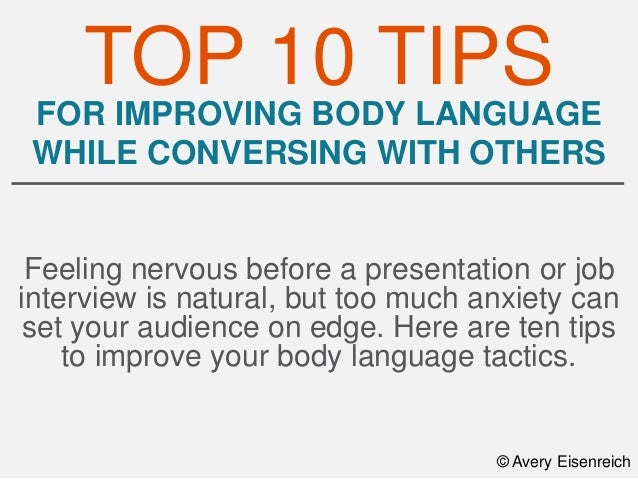 TOP 10 TIPS

FOR IMPROVING BODY LANGUAGE WHILE CONVERSING WITH OTHERS

Feeling nervous before a presentation or job interview is natural, but too much anxiety can set your audience on edge. Here are ten tips to improve your body language tactics.

© Avery Eisenreich